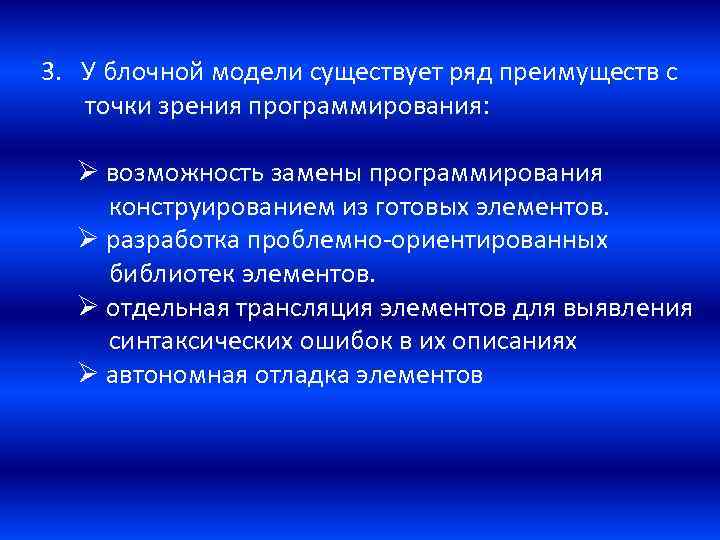 3. У блочной модели существует ряд преимуществ с точки зрения программирования:

➢ возможность замены программирования конструированием из готовых элементов.
➢ разработка проблемно-ориентированных библиотек элементов.
➢ отдельная трансляция элементов для выявления синтаксических ошибок в их описаниях
➢ автономная отладка элементов